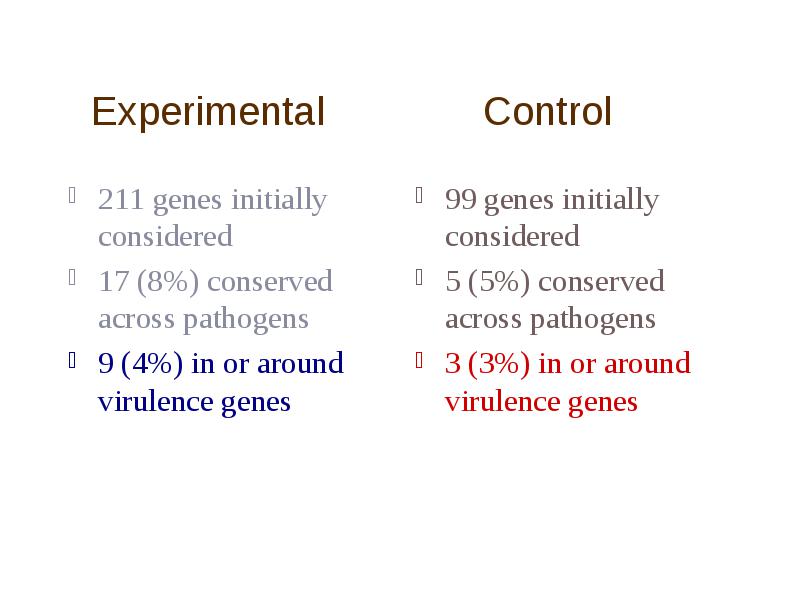 Experimental

211 genes initially considered

17 (8%) conserved across pathogens

9 (4%) in or around virulence genes

Control

99 genes initially considered

5 (5%) conserved across pathogens

3 (3%) in or around virulence genes